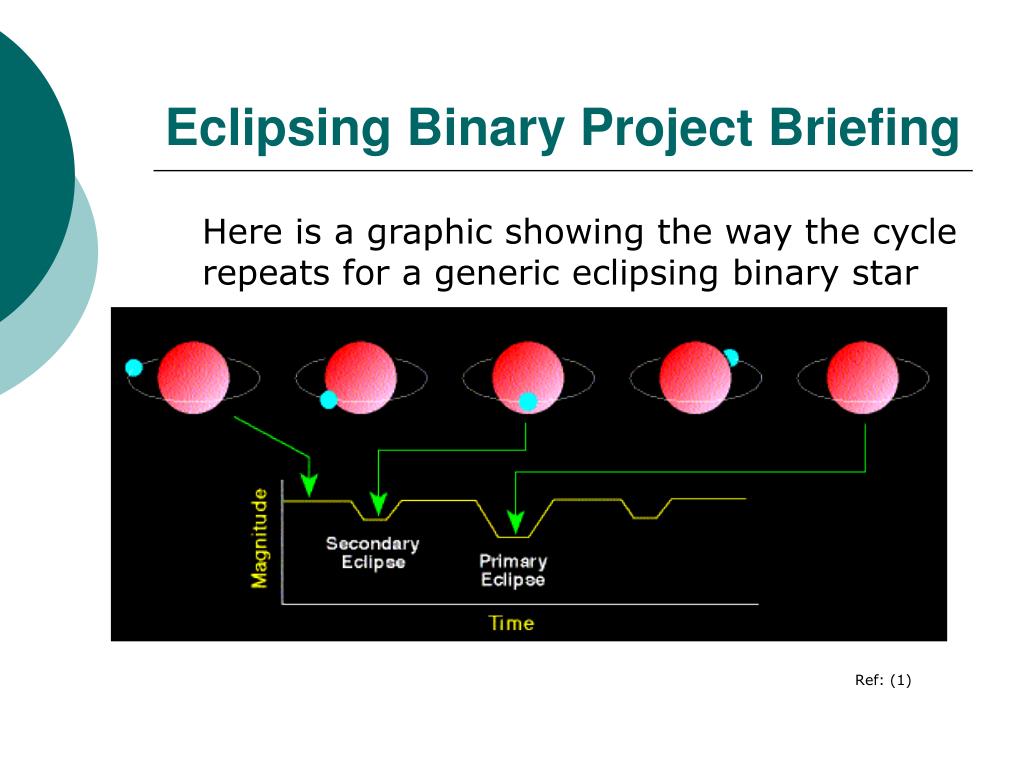 Eclipsing Binary Project Briefing

Here is a graphic showing the way the cycle repeats for a generic eclipsing binary star

Magnitude

Secondary Eclipse

Primary Eclipse

Time

Ref: (1)